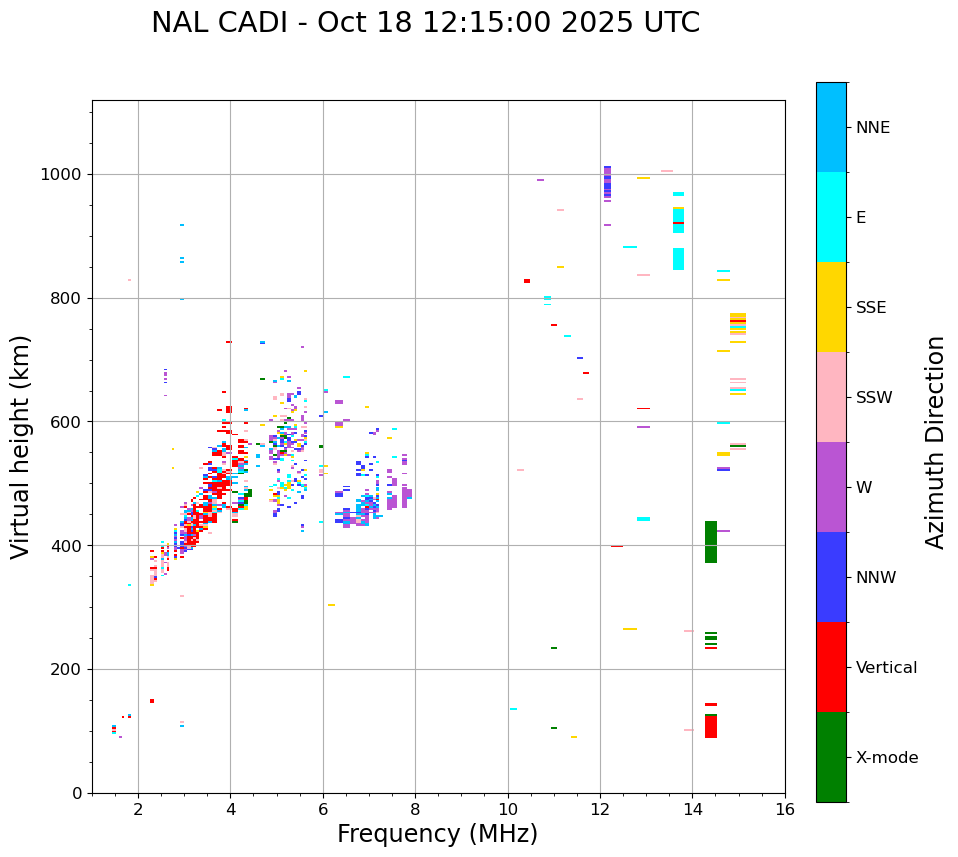 NAL CADI - Oct 18 12:15:00 2025 UTC

Virtual height (km)

1000
800
600
400
200
0

2
4
6
8
10
12
14
16

Frequency (MHz)

NNE
E
SSE
SSW
W
NNW
Vertical
X-mode

Azimuth Direction